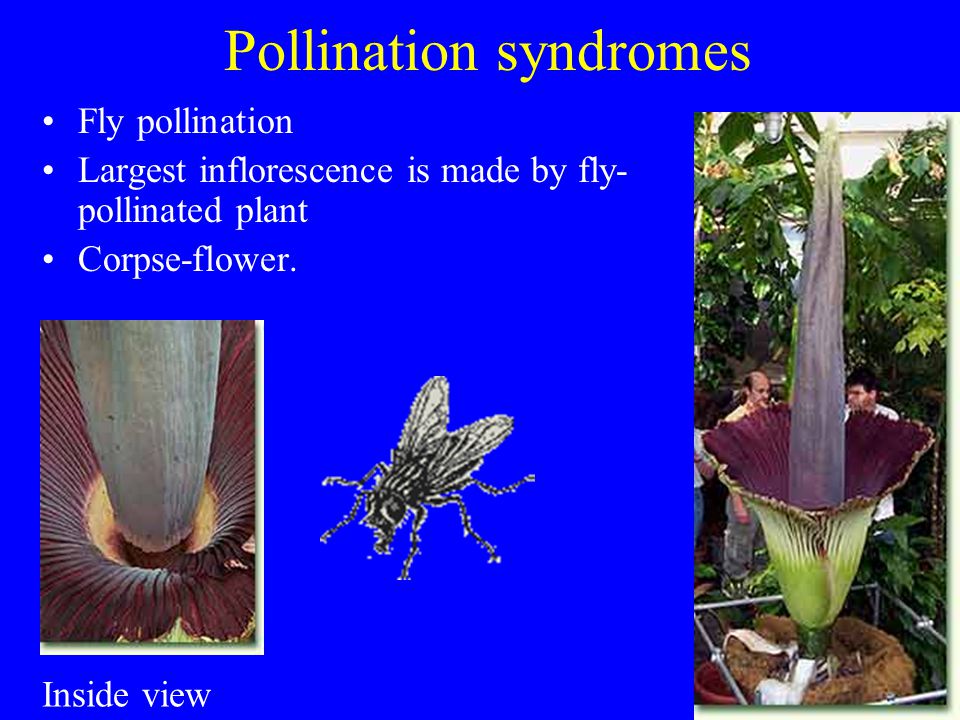 Pollination syndromes

• Fly pollination
• Largest inflorescence is made by fly-pollinated plant
• Corpse-flower.

Inside view